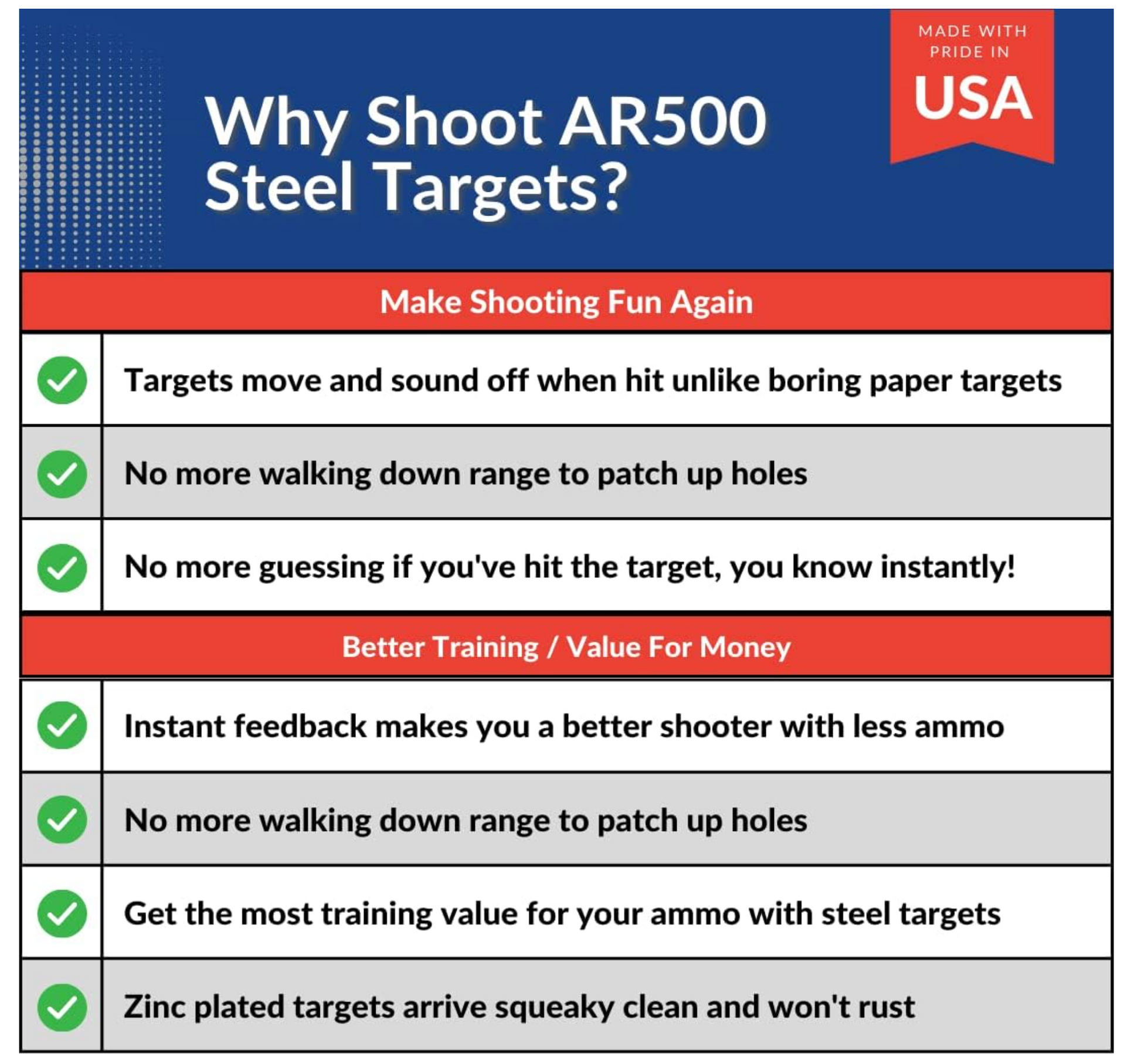 Why Shoot AR500 Steel Targets?

MADE WITH PRIDE IN USA

Make Shooting Fun Again

Targets move and sound off when hit unlike boring paper targets

No more walking down range to patch up holes

No more guessing if you've hit the target, you know instantly!

Better Training / Value For Money

Instant feedback makes you a better shooter with less ammo

No more walking down range to patch up holes

Get the most training value for your ammo with steel targets

Zinc plated targets arrive squeaky clean and won't rust